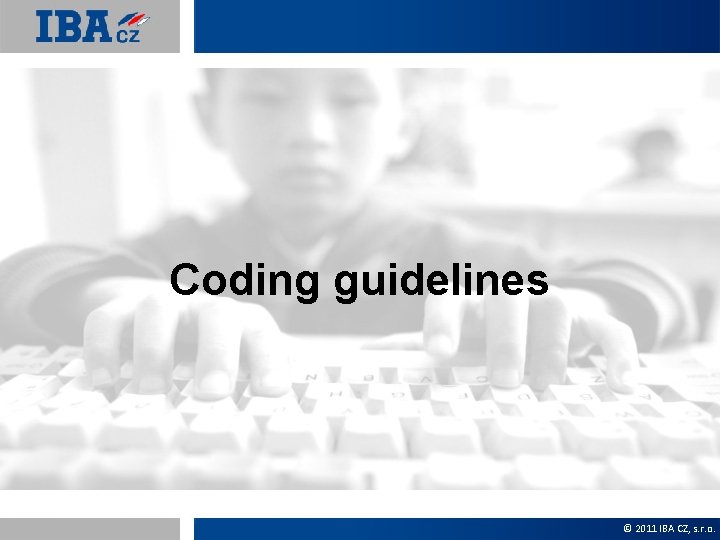 IBA CZ

Coding guidelines

© 2011 IBA CZ, s.r.o.